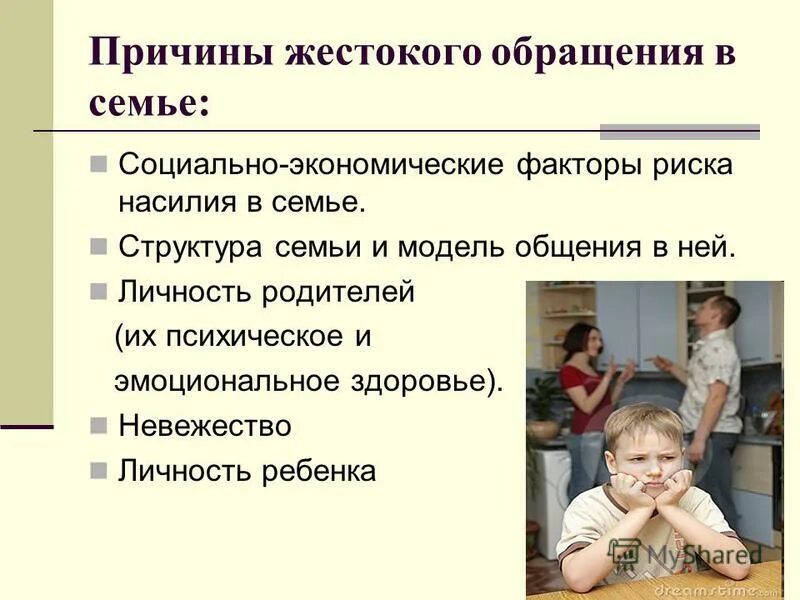 Причины жестокого обращения в семье:

Социально-экономические факторы риска насилия в семье.

Структура семьи и модель общения в ней.

Личность родителей (их психическое и эмоциональное здоровье).

Невежество

Личность ребенка

MyShared

dreamstime.com